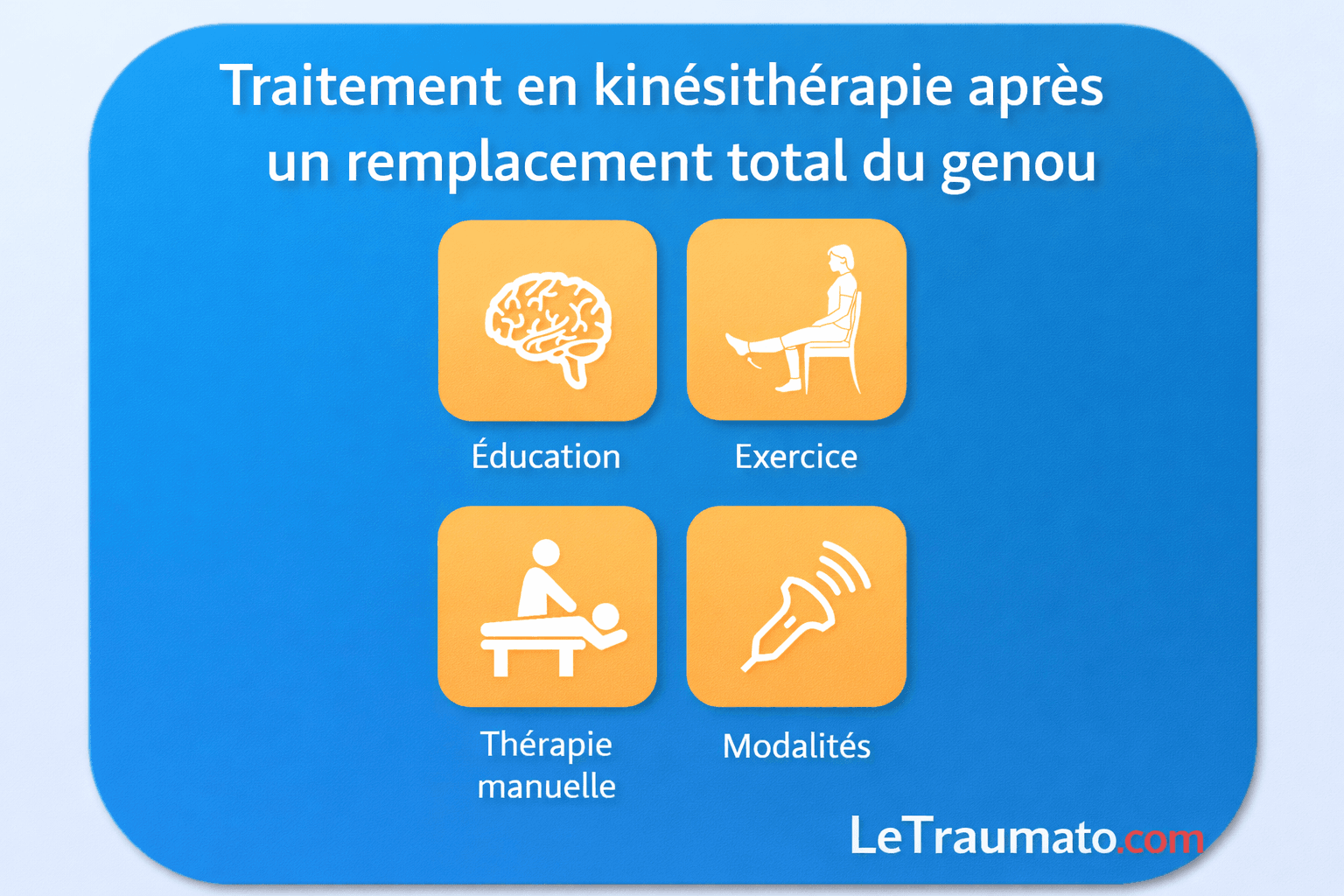 Traitement en kinésithérapie après un remplacement total du genou

Éducation

Exercice

Thérapie manuelle

Modalités

LeTraumato.com